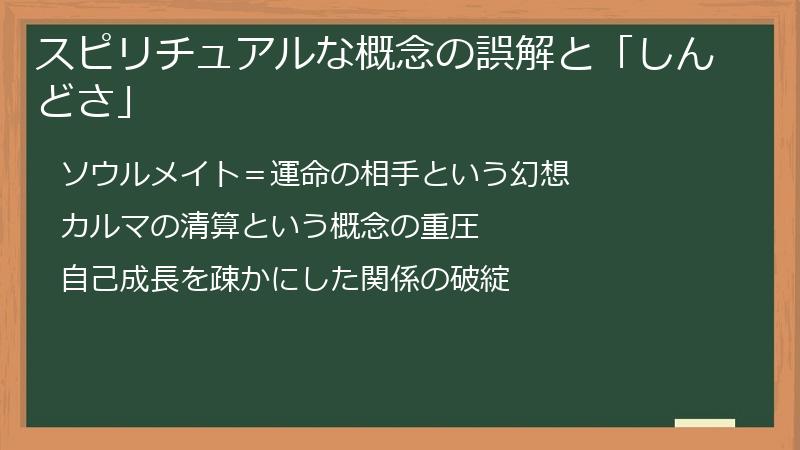 スピリチュアルな概念の誤解と「しんどさ」

ソウルメイト＝運命の相手という幻想

カルマの清算という概念の重圧

自己成長を疎かにした関係の破綻